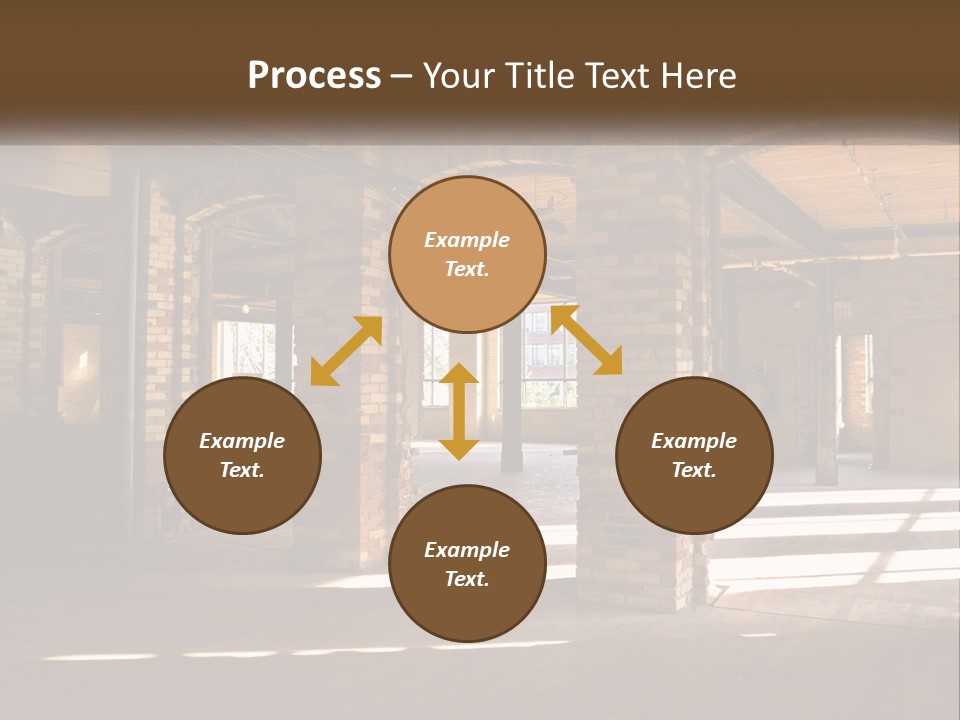 Process – Your Title Text Here

Example Text.

Example Text.

Example Text.

Example Text.